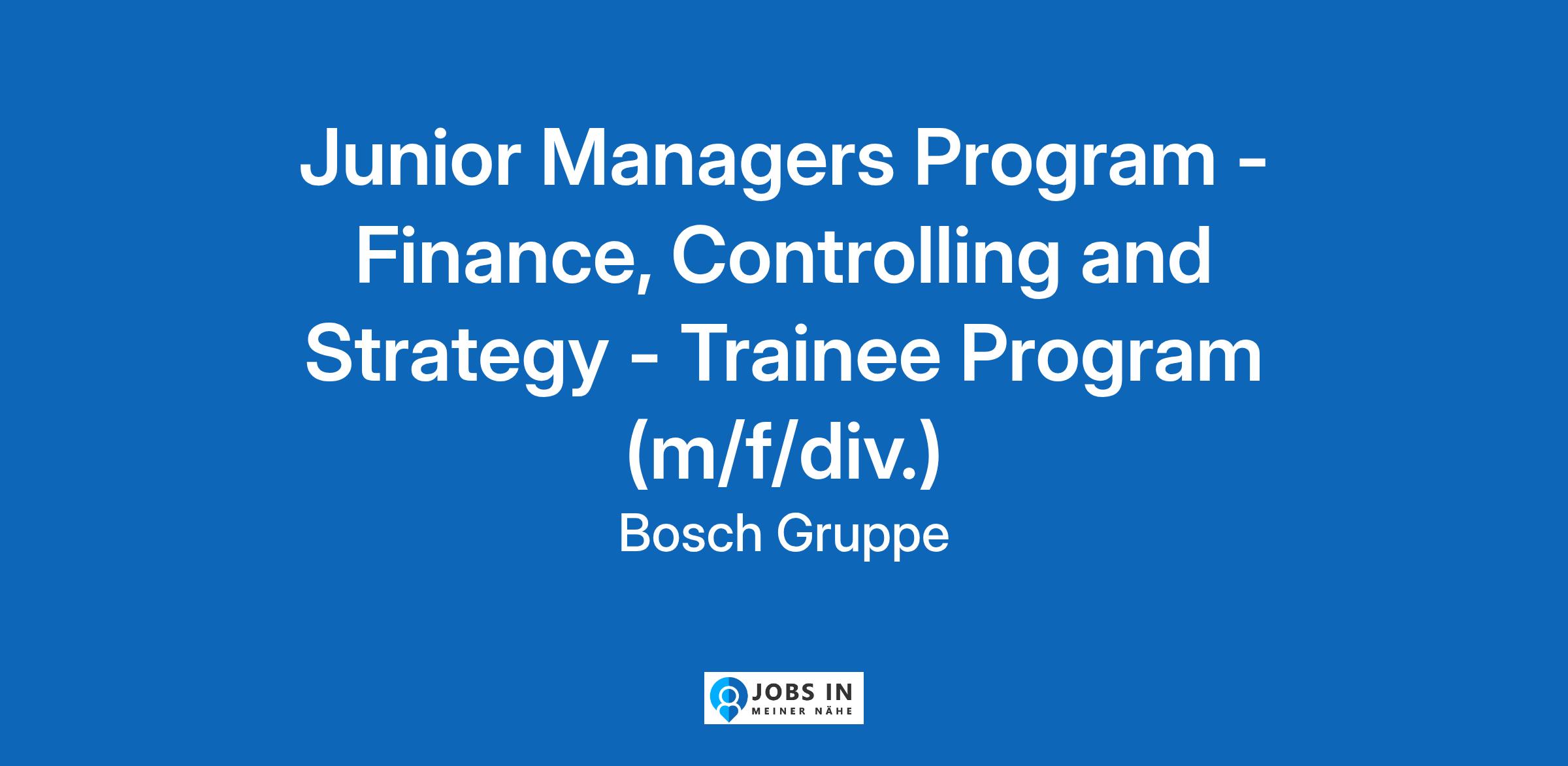 Junior Managers Program - Finance, Controlling and Strategy - Trainee Program (m/f/div.)

Bosch Gruppe

JOBS IN
MEINER NÄHE